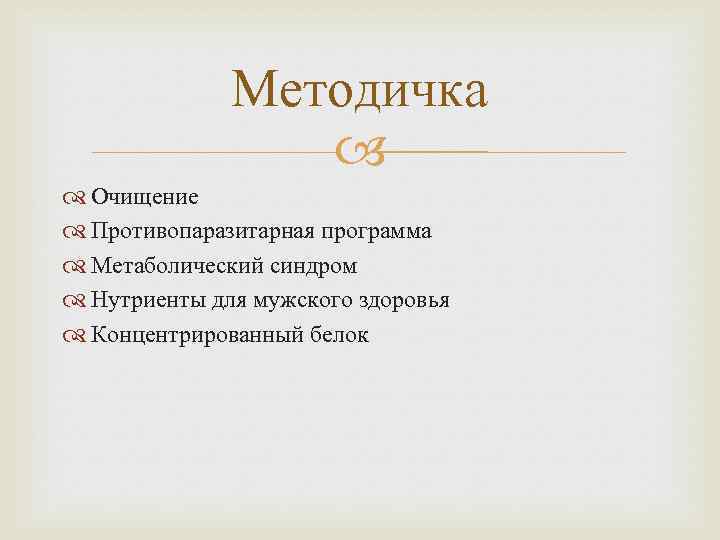 Методичка

Очищение
Противопаразитарная программа
Метаболический синдром
Нутриенты для мужского здоровья
Концентрированный белок